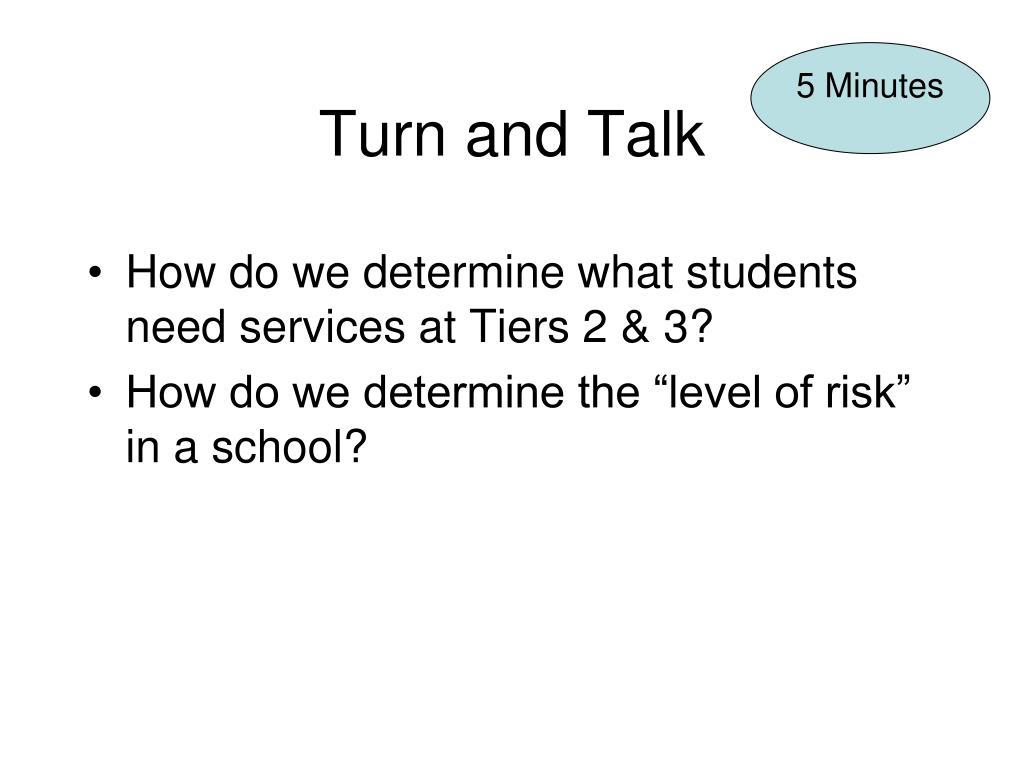 5 Minutes

Turn and Talk

• How do we determine what students need services at Tiers 2 & 3?
• How do we determine the “level of risk” in a school?